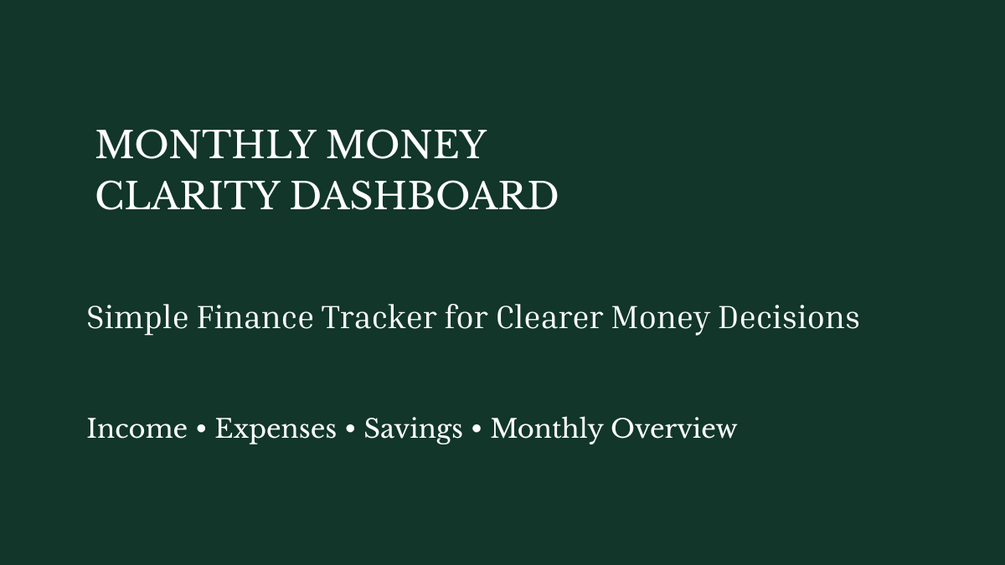 MONTHLY MONEY
CLARITY DASHBOARD

Simple Finance Tracker for Clearer Money Decisions

Income • Expenses • Savings • Monthly Overview